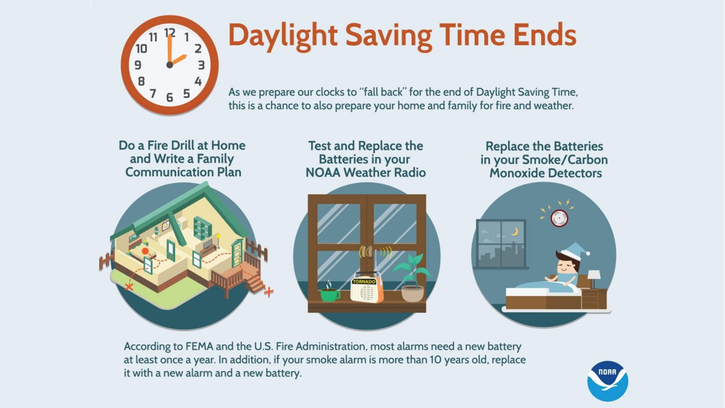 12
1
2
3
4
5
6
7
8
9
10
11

Daylight Saving Time Ends

As we prepare our clocks to "fall back" for the end of Daylight Saving Time, this is a chance to also prepare your home and family for fire and weather.

Do a Fire Drill at Home and Write a Family Communication Plan

Test and Replace the Batteries in your NOAA Weather Radio

Replace the Batteries in your Smoke/Carbon Monoxide Detectors

TORNADO

According to FEMA and the U.S. Fire Administration, most alarms need a new battery at least once a year. In addition, if your smoke alarm is more than 10 years old, replace it with a new alarm and a new battery.

NOAA